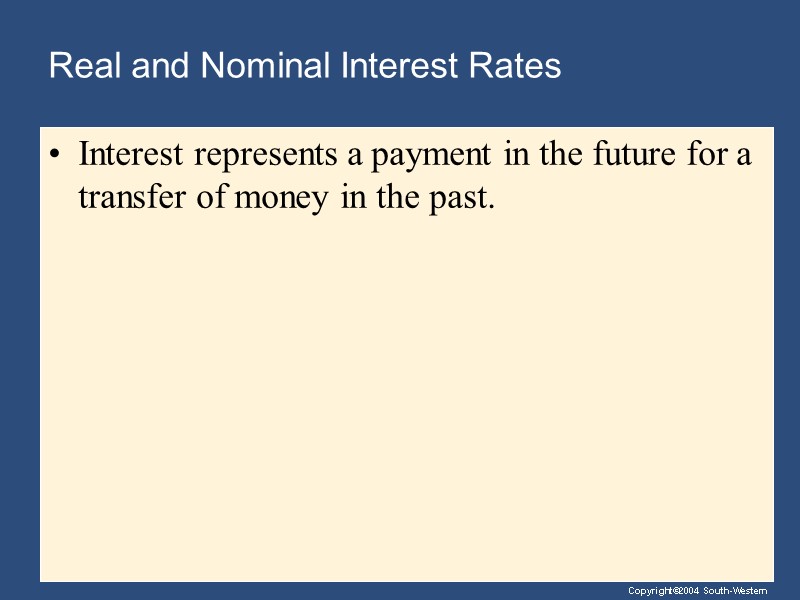 Real and Nominal Interest Rates

• Interest represents a payment in the future for a transfer of money in the past.

Copyright©2004 South-Western